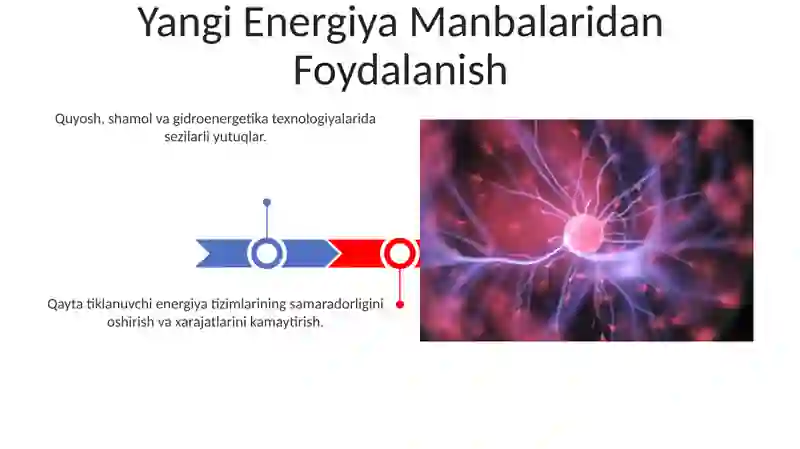 Yangi Energiya Manbalaridan Foydalanish

Quyosh, shamol va gidroenergetika texnologiyalarida sezilarli yutuqlar.

Qayta tiklanuvchi energiya tizimlarining samaradorligini oshirish va xarajatlarini kamaytirish.